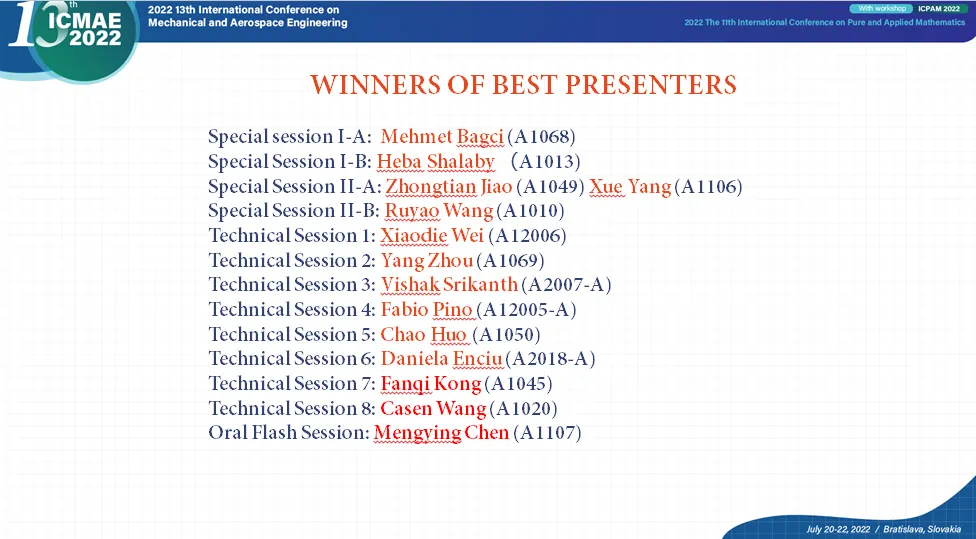 13th ICMAE 2022

2022 13th International Conference on Mechanical and Aerospace Engineering

With workshop ICPAM 2022

2022 The 11th International Conference on Pure and Applied Mathematics

WINNERS OF BEST PRESENTERS

Special session I-A: Mehmet Bagci (A1068)
Special Session I-B: Heba Shalaby (A1013)
Special Session II-A: Zhongtian Jiao (A1049) Xue Yang (A1106)
Special Session II-B: Ruyao Wang (A1010)
Technical Session 1: Xiaodie Wei (A12006)
Technical Session 2: Yang Zhou (A1069)
Technical Session 3: Vishak Srikanth (A2007-A)
Technical Session 4: Fabio Pino (A12005-A)
Technical Session 5: Chao Huo (A1050)
Technical Session 6: Daniela Enciu (A2018-A)
Technical Session 7: Fanqi Kong (A1045)
Technical Session 8: Casen Wang (A1020)
Oral Flash Session: Mengying Chen (A1107)

July 20-22, 2022 / Bratislava, Slovakia